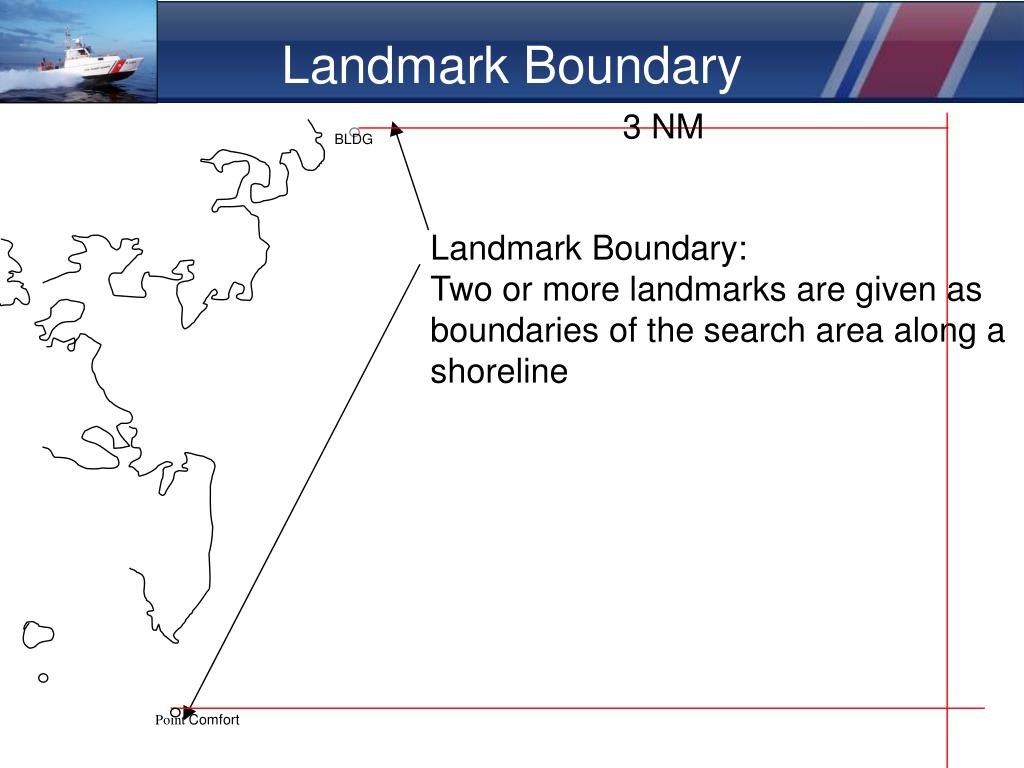 Landmark Boundary

BLDG

3 NM

Landmark Boundary:
Two or more landmarks are given as boundaries of the search area along a shoreline

Point Comfort